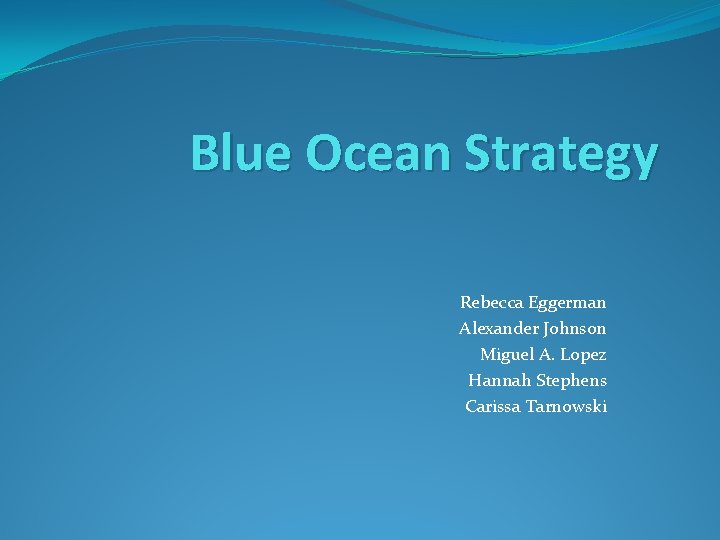 Blue Ocean Strategy

Rebecca Eggerman
Alexander Johnson
Miguel A. Lopez
Hannah Stephens
Carissa Tarnowski